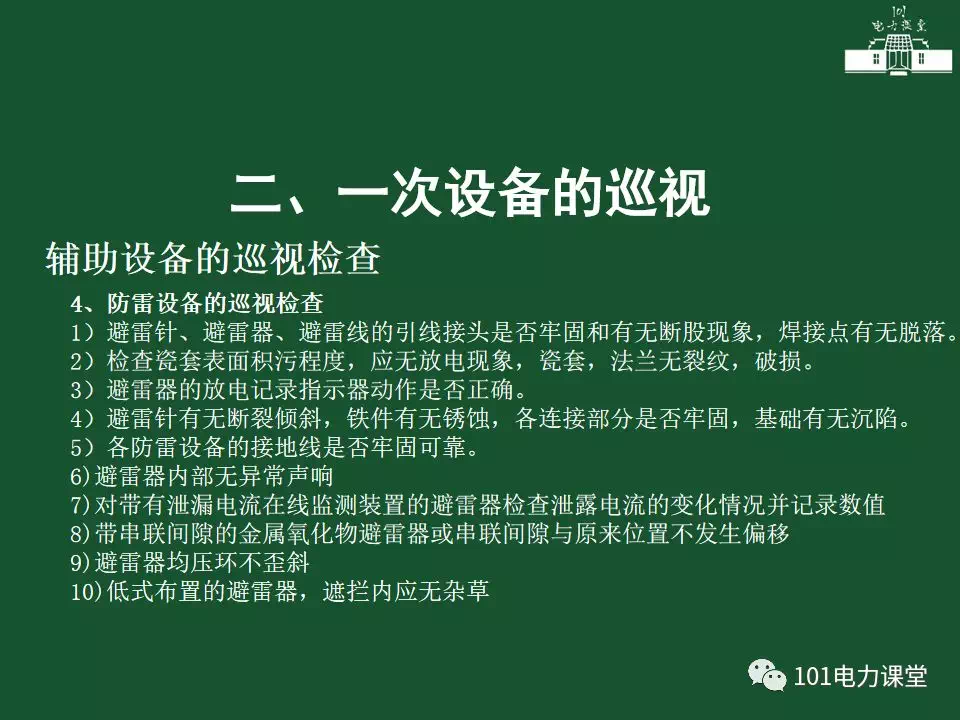 101
电力课堂

二、一次设备的巡视

辅助设备的巡视检查

4、防雷设备的巡视检查
1）避雷针、避雷器、避雷线的引线接头是否牢固和有无断股现象，焊接点有无脱落。
2）检查瓷套表面积污程度，应无放电现象，瓷套，法兰无裂纹，破损。
3）避雷器的放电记录指示器动作是否正确。
4）避雷针有无断裂倾斜，铁件有无锈蚀，各连接部分是否牢固，基础有无沉陷。
5）各防雷设备的接地线是否牢固可靠。
6)避雷器内部无异常声响
7)对带有泄漏电流在线监测装置的避雷器检查泄露电流的变化情况并记录数值
8)带串联间隙的金属氧化物避雷器或串联间隙与原来位置不发生偏移
9)避雷器均压环不歪斜
10)低式布置的避雷器，遮拦内应无杂草

101电力课堂